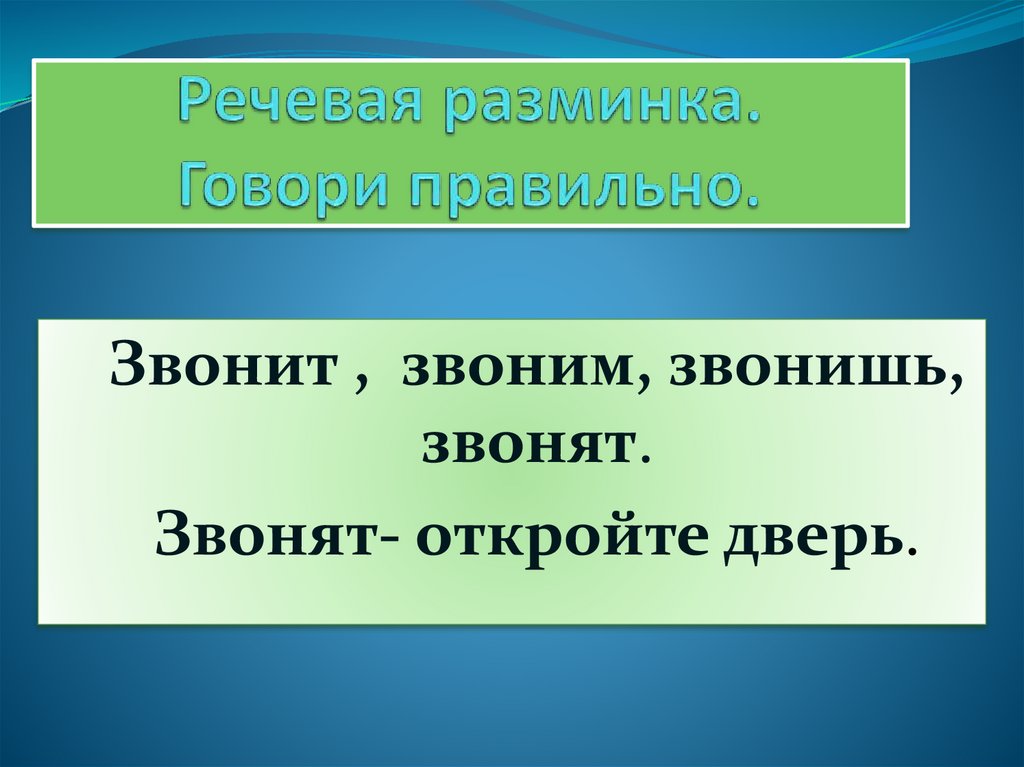 Речевая разминка.
Говори правильно.

Звонит , звоним, звонишь, звонят.
Звонят- откройте дверь.